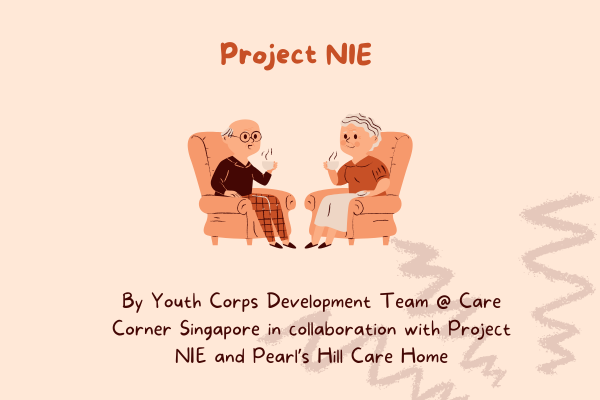 Project NIE

By Youth Corps Development Team @ Care Corner Singapore in collaboration with Project NIE and Pearl's Hill Care Home